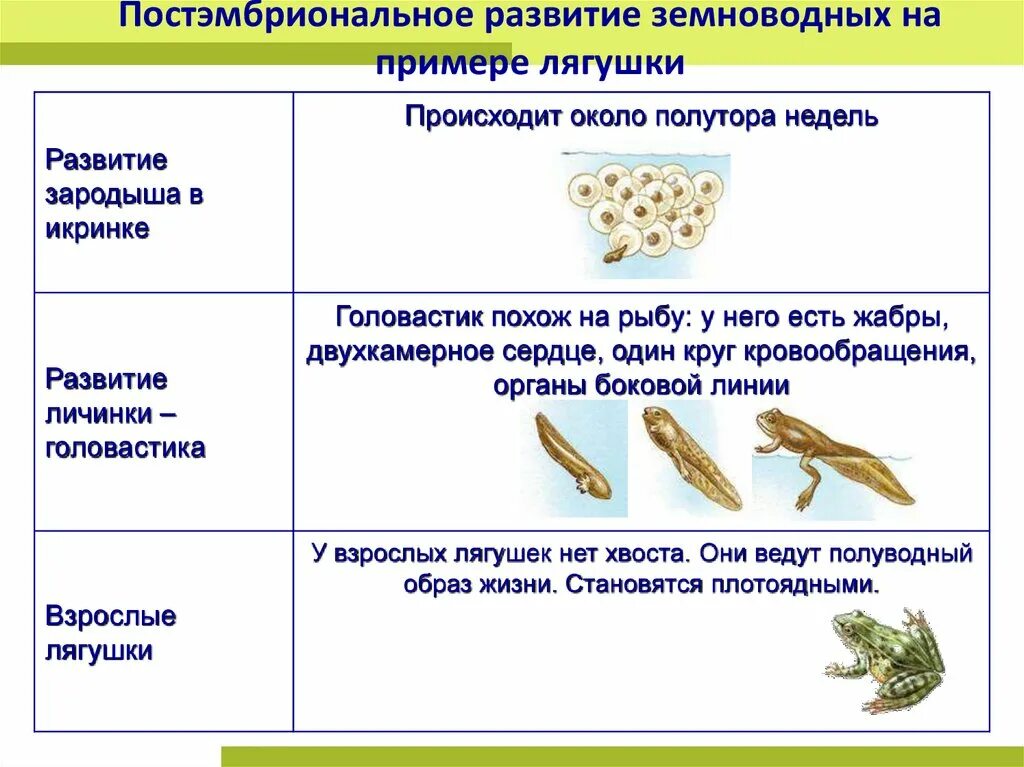 Постэмбриональное развитие земноводных на примере лягушки

| | |
|---|---|
| Развитие зародыша в икринке | Происходит около полутора недель |
| Развитие личинки – головастика | Головастик похож на рыбу: у него есть жабры, двухкамерное сердце, один круг кровообращения, органы боковой линии |
| Взрослые лягушки | У взрослых лягушек нет хвоста. Они ведут полуводный образ жизни. Становятся плотоядными. |